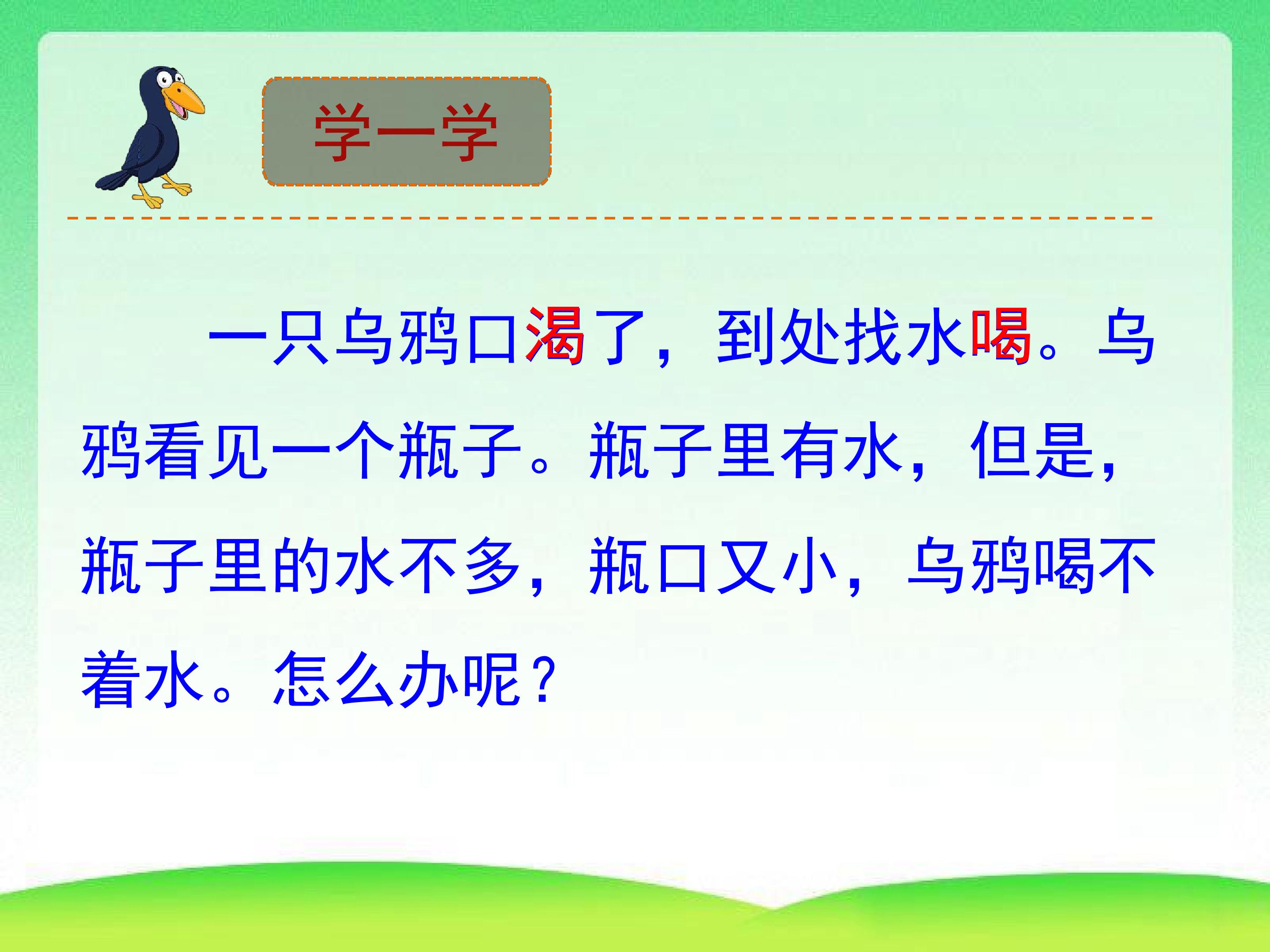 学一学

一只乌鸦口渴了，到处找水喝。乌鸦看见一个瓶子。瓶子里有水，但是，瓶子里的水不多，瓶口又小，乌鸦喝不着水。怎么办呢？